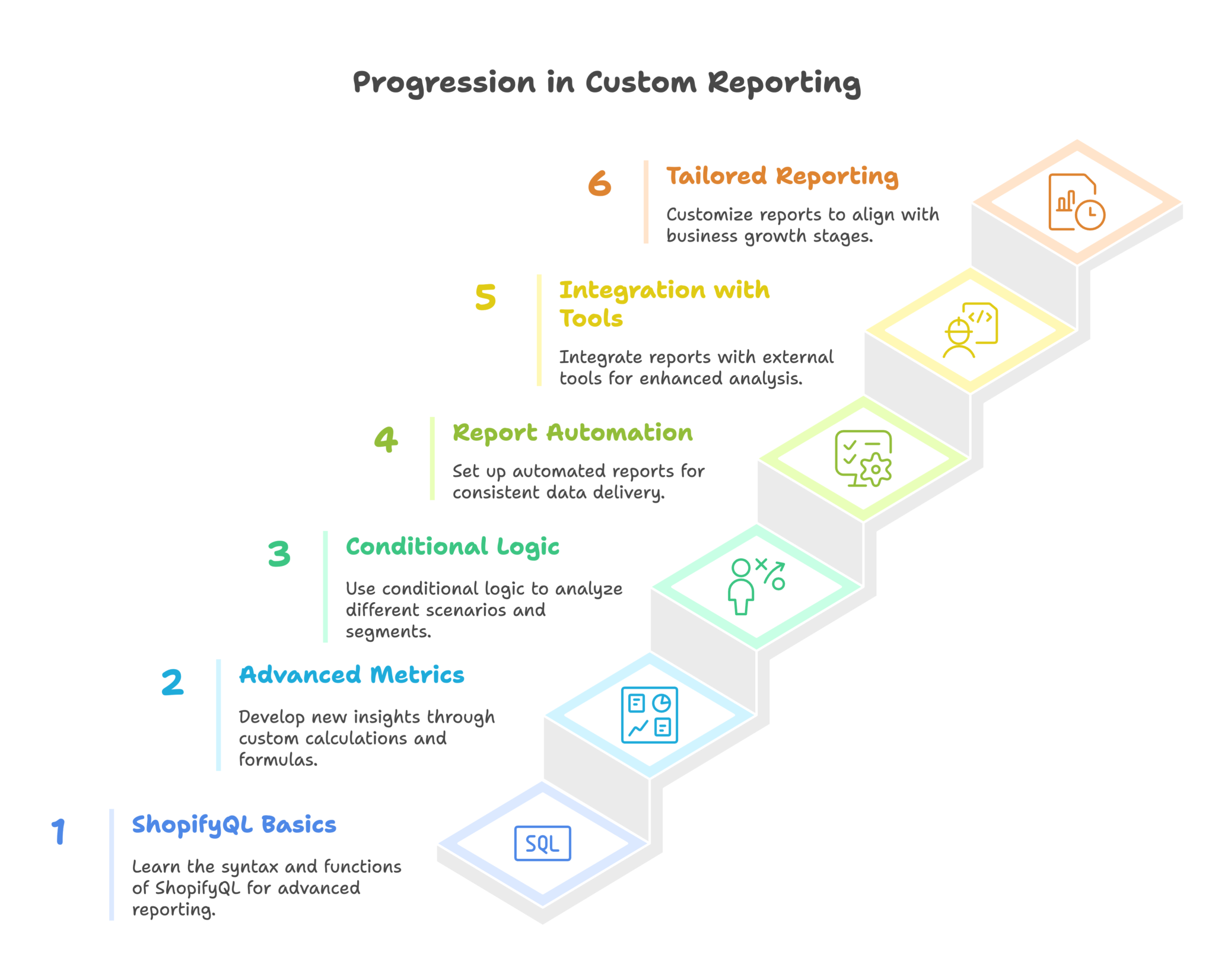 Progression in Custom Reporting

6 Tailored Reporting

Customize reports to align with business growth stages.

5 Integration with Tools

Integrate reports with external tools for enhanced analysis.

4 Report Automation

Set up automated reports for consistent data delivery.

3 Conditional Logic

Use conditional logic to analyze different scenarios and segments.

2 Advanced Metrics

Develop new insights through custom calculations and formulas.

1 ShopifyQL Basics

Learn the syntax and functions of ShopifyQL for advanced reporting.

SQL